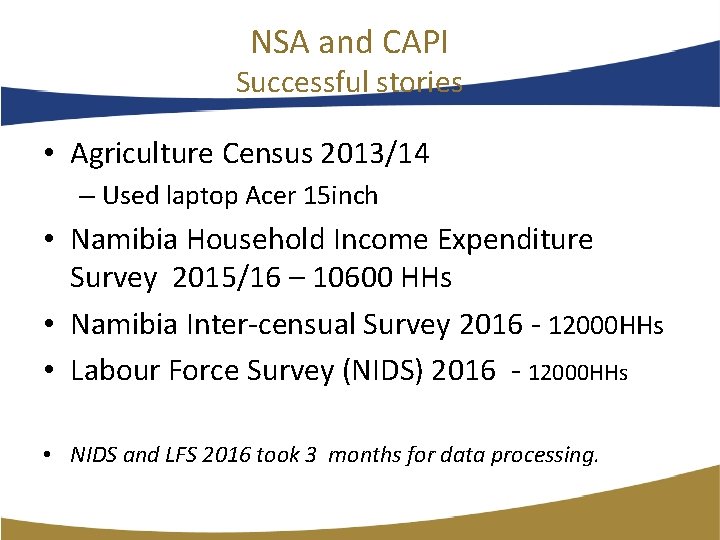 NSA and CAPI
Successful stories

• Agriculture Census 2013/14
– Used laptop Acer 15inch
• Namibia Household Income Expenditure Survey 2015/16 – 10600 HHs
• Namibia Inter-censual Survey 2016 - 12000HHs
• Labour Force Survey (NIDS) 2016 - 12000HHs

• NIDS and LFS 2016 took 3 months for data processing.